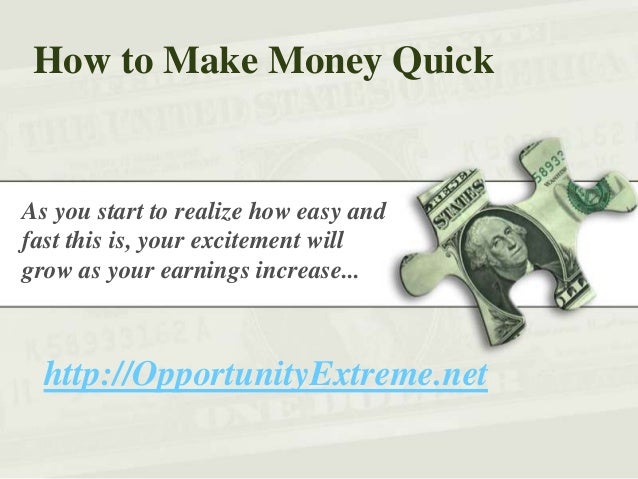 How to Make Money Quick

As you start to realize how easy and fast this is, your excitement will grow as your earnings increase...

http://OpportunityExtreme.net